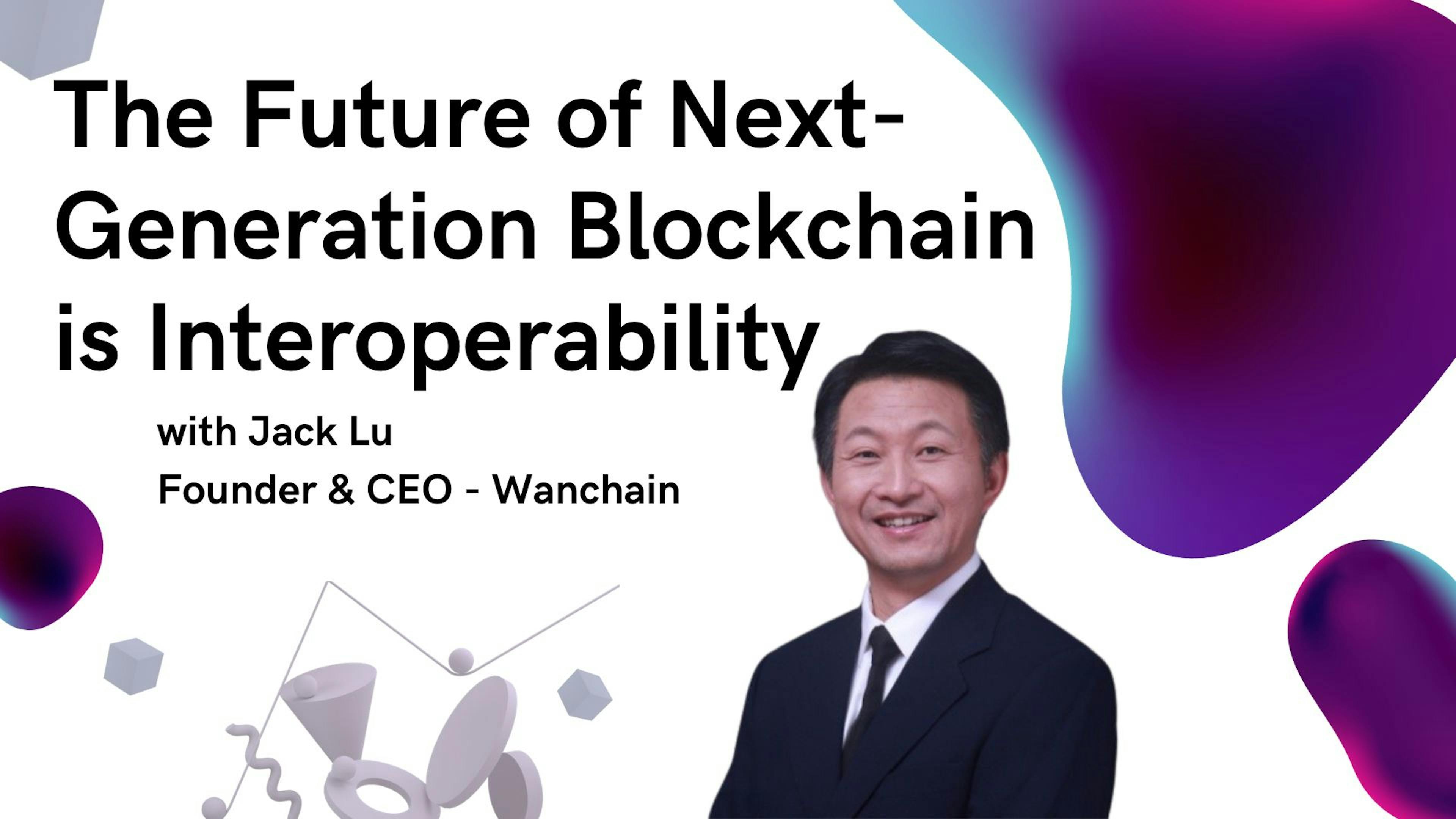 The Future of Next-Generation Blockchain is Interoperability

with Jack Lu
Founder & CEO - Wanchain